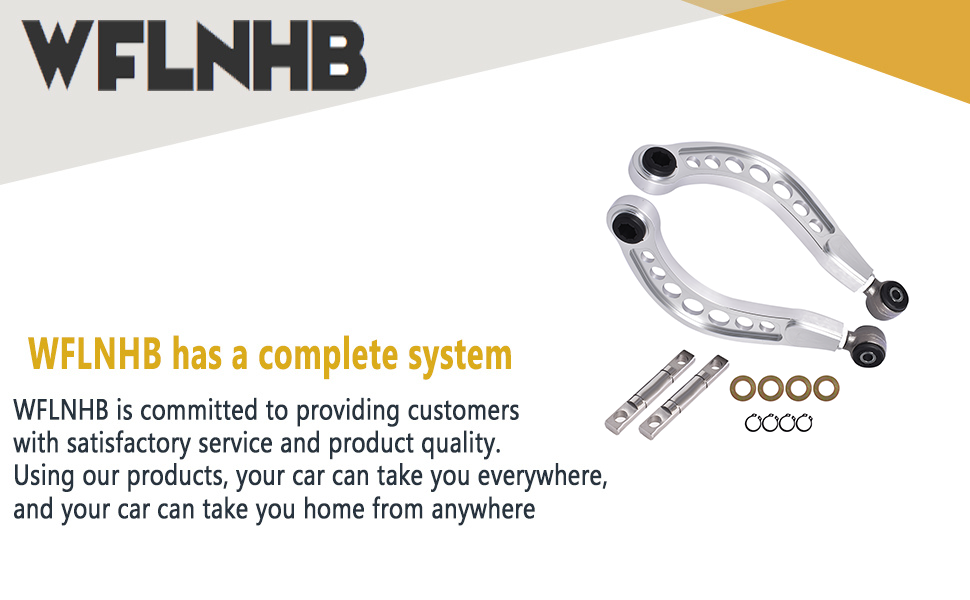 WFLNHB

WFLNHB has a complete system

WFLNHB is committed to providing customers with satisfactory service and product quality. Using our products, your car can take you everywhere, and your car can take you home from anywhere